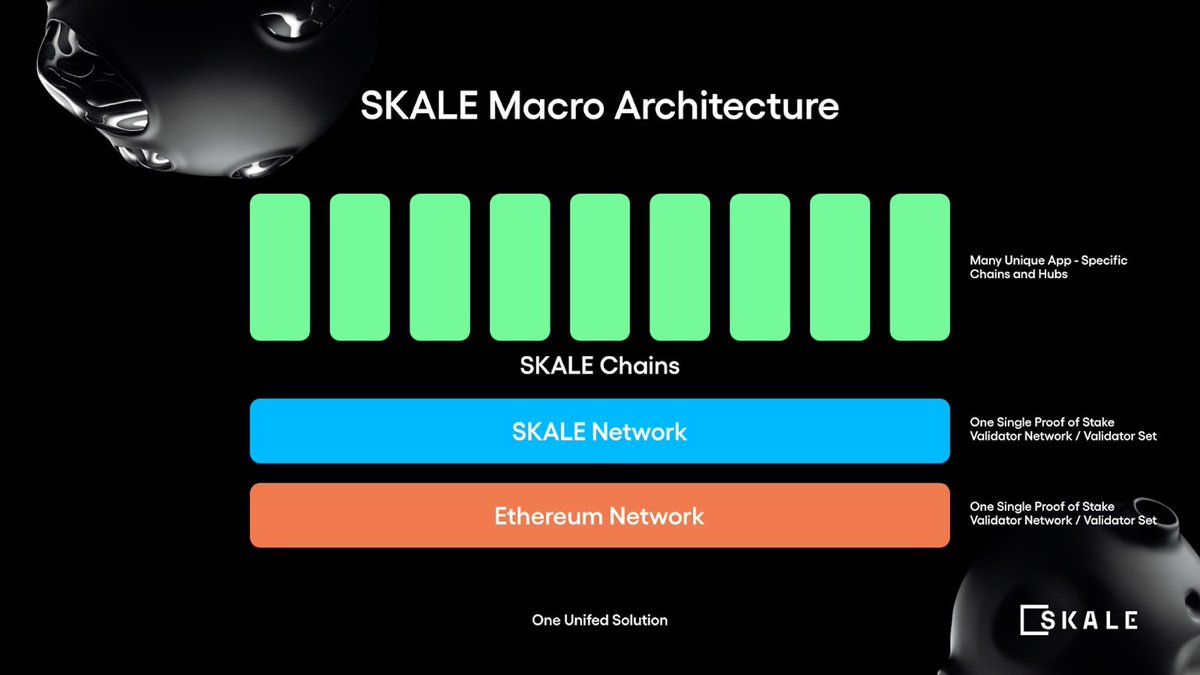 SKALE Macro Architecture

Many Unique App - Specific Chains and Hubs

SKALE Chains

SKALE Network

One Single Proof of Stake Validator Network / Validator Set

Ethereum Network

One Single Proof of Stake Validator Network / Validator Set

One Unifed Solution

SKALE